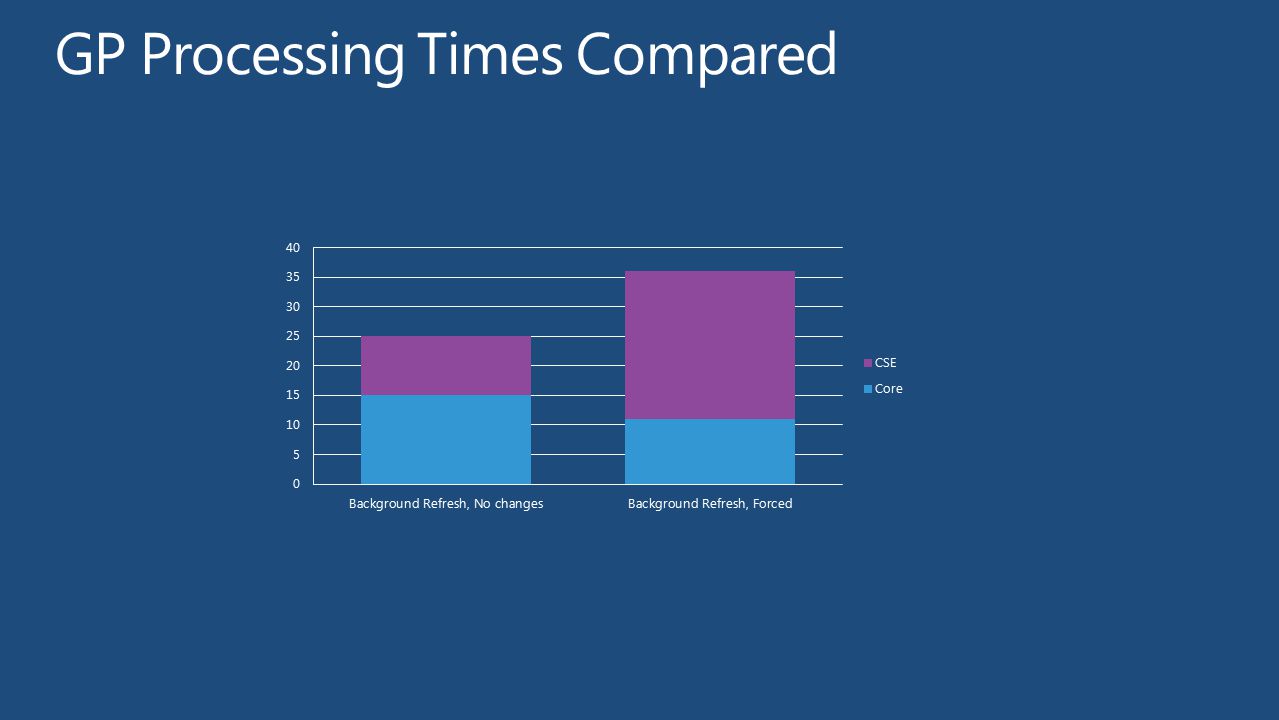 GP Processing Times Compared

40
35
30
25
20
15
10
5
0

Background Refresh, No changes
Background Refresh, Forced

CSE
Core